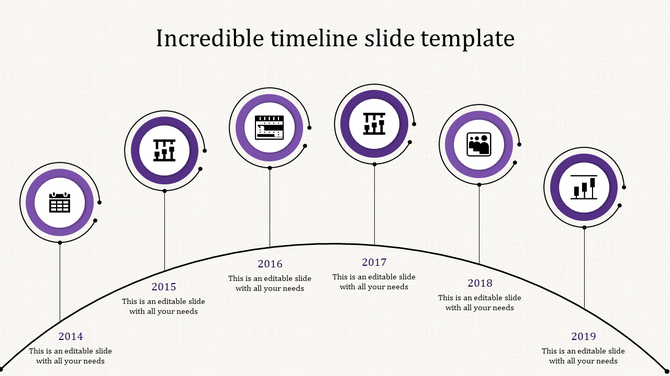 Incredible timeline slide template

2014
This is an editable slide with all your needs

2015
This is an editable slide with all your needs

2016
This is an editable slide with all your needs

2017
This is an editable slide with all your needs

2018
This is an editable slide with all your needs

2019
This is an editable slide with all your needs